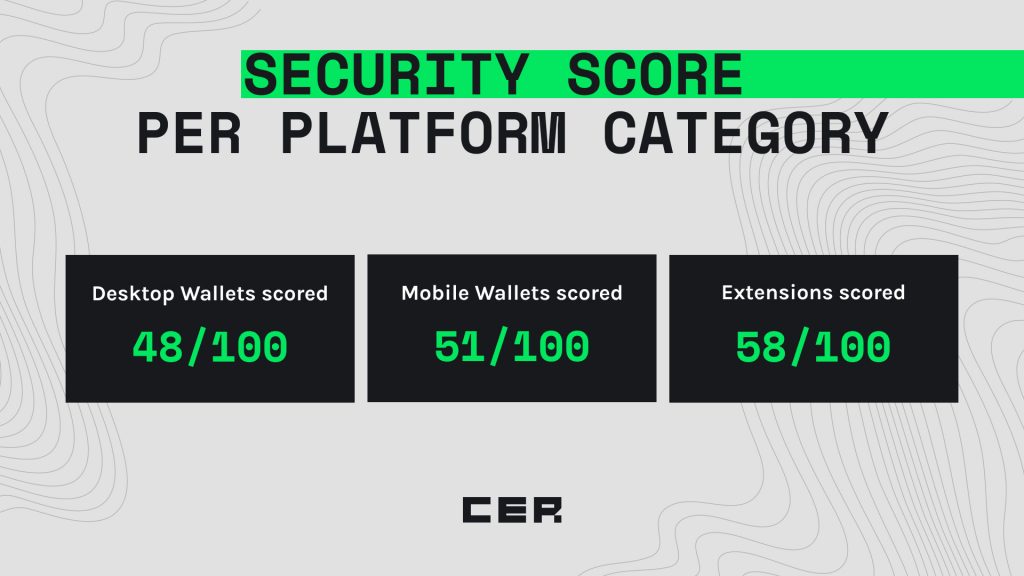 SECURITY SCORE
PER PLATFORM CATEGORY

Desktop Wallets scored
48/100

Mobile Wallets scored
51/100

Extensions scored
58/100

CER